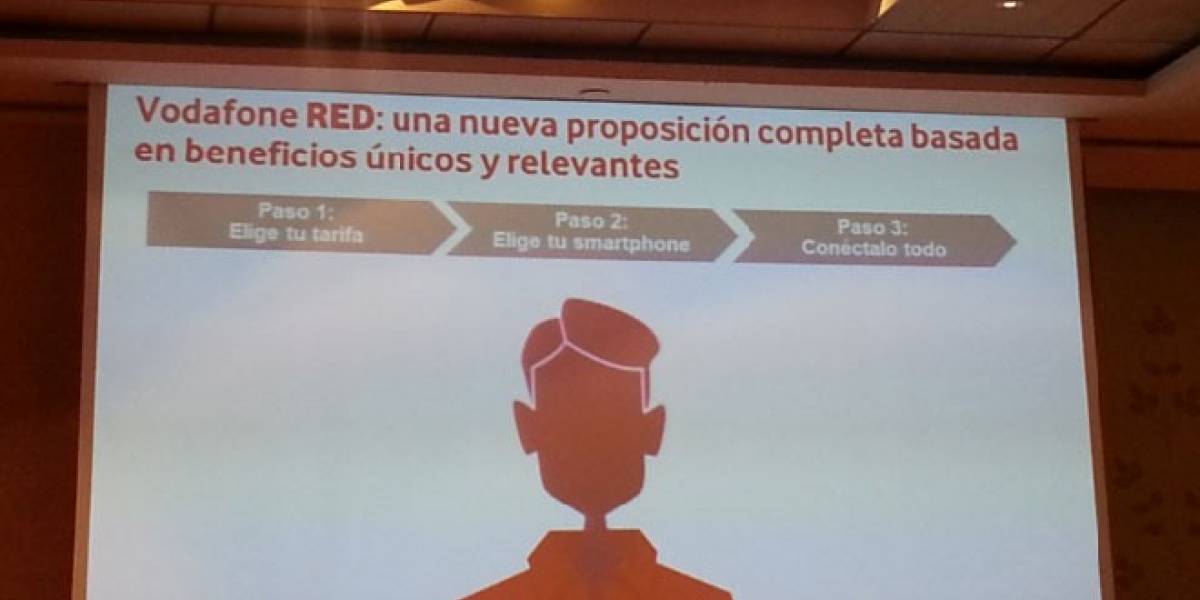 Vodafone RED: una nueva proposición completa basada en beneficios únicos y relevantes

Paso 1:
Elige tu tarifa

Paso 2:
Elige tu smartphone

Paso 3:
Conéctalo todo